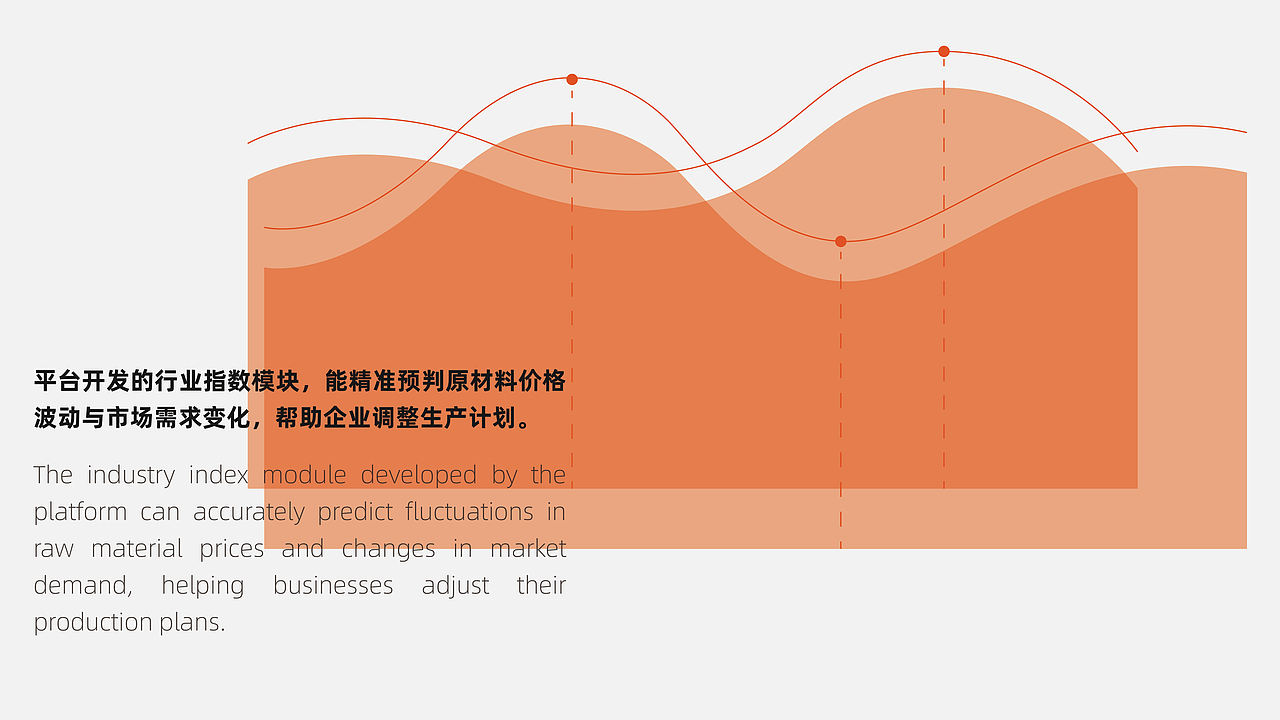 平台开发的行业指数模块，能精准预判原材料价格波动与市场需求变化，帮助企业调整生产计划。

The industry index module developed by the platform can accurately predict fluctuations in raw material prices and changes in market demand, helping businesses adjust their production plans.